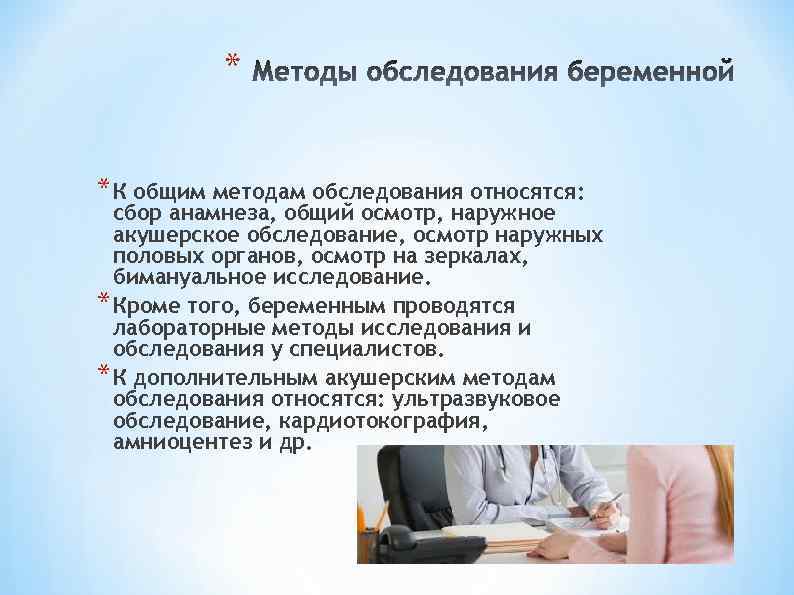 * Методы обследования беременной

* К общим методам обследования относятся: сбор анамнеза, общий осмотр, наружное акушерское обследование, осмотр наружных половых органов, осмотр на зеркалах, бимануальное исследование.

* Кроме того, беременным проводятся лабораторные методы исследования и обследования у специалистов.

* К дополнительным акушерским методам обследования относятся: ультразвуковое обследование, кардиотокография, амниоцентез и др.